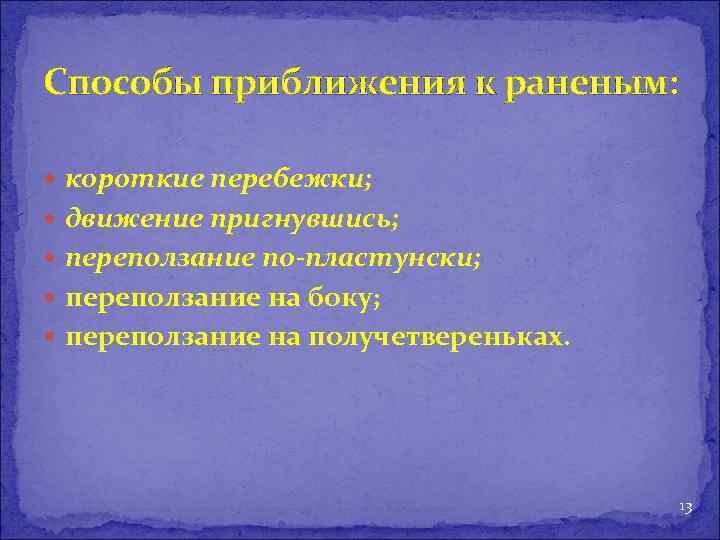 Способы приближения к раненым:

- короткие перебежки;
- движение пригнувшись;
- переползание по-пластунски;
- переползание на боку;
- переползание на получетвереньках.

13